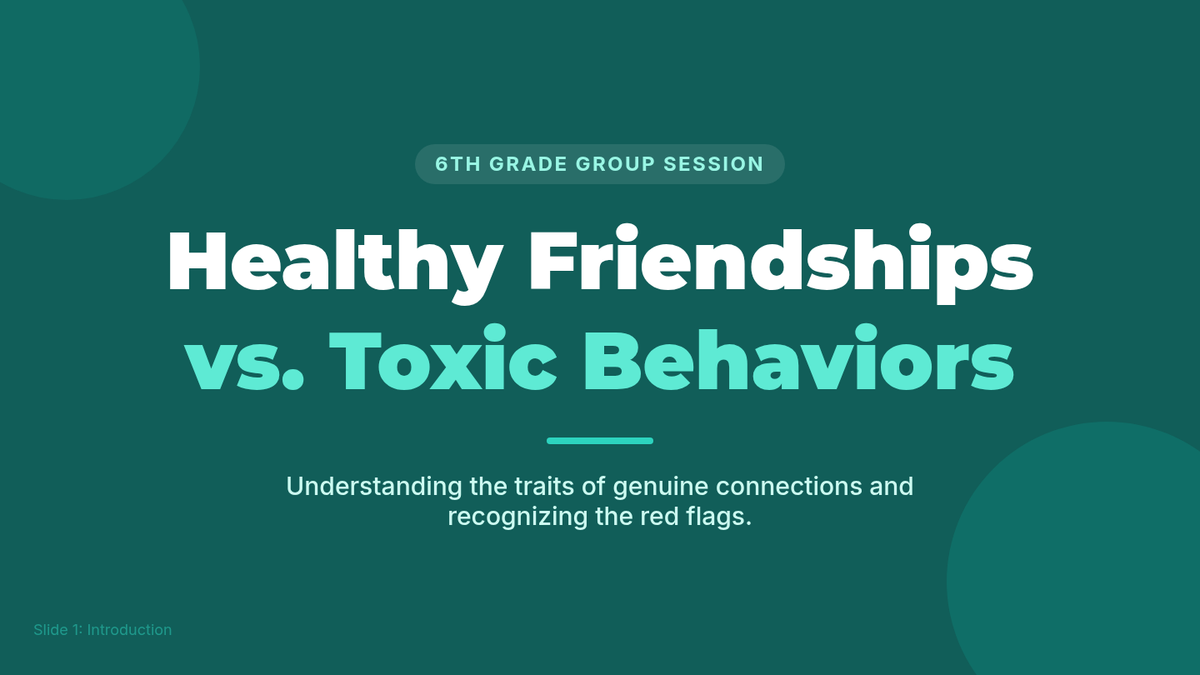 6TH GRADE GROUP SESSION

Healthy Friendships vs. Toxic Behaviors

Understanding the traits of genuine connections and recognizing the red flags.

Slide 1: Introduction